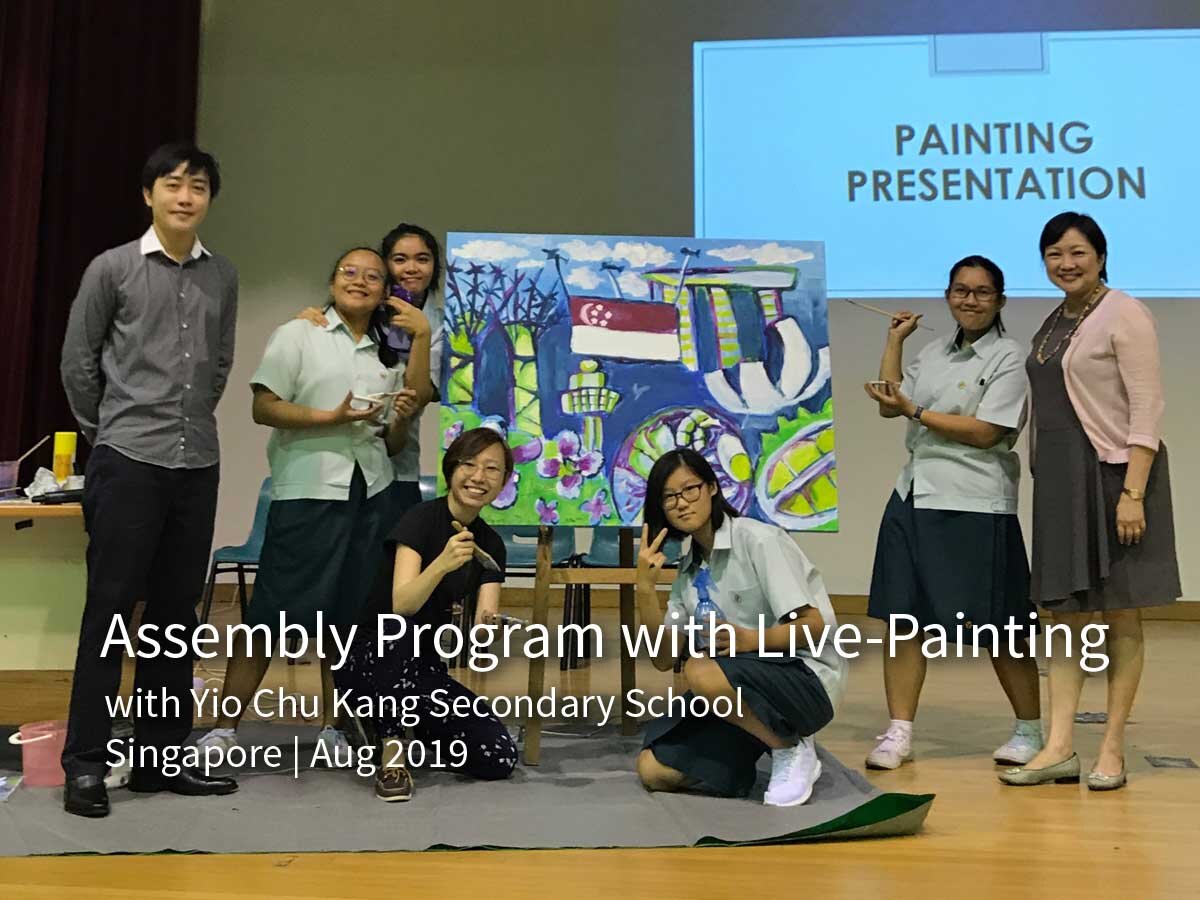 PAINTING PRESENTATION

Assembly Program with Live-Painting
with Yio Chu Kang Secondary School
Singapore | Aug 2019